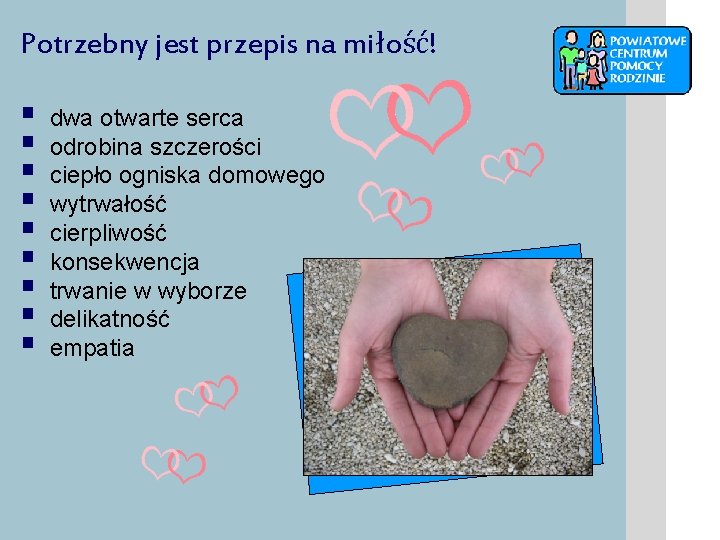 Potrzebny jest przepis na miłość!

POWIATOWE CENTRUM POMOCY RODZINIE

- dwa otwarte serca
- odrobina szczerości
- ciepło ogniska domowego
- wytrwałość
- cierpliwość
- konsekwencja
- trwanie w wyborze
- delikatność
- empatia